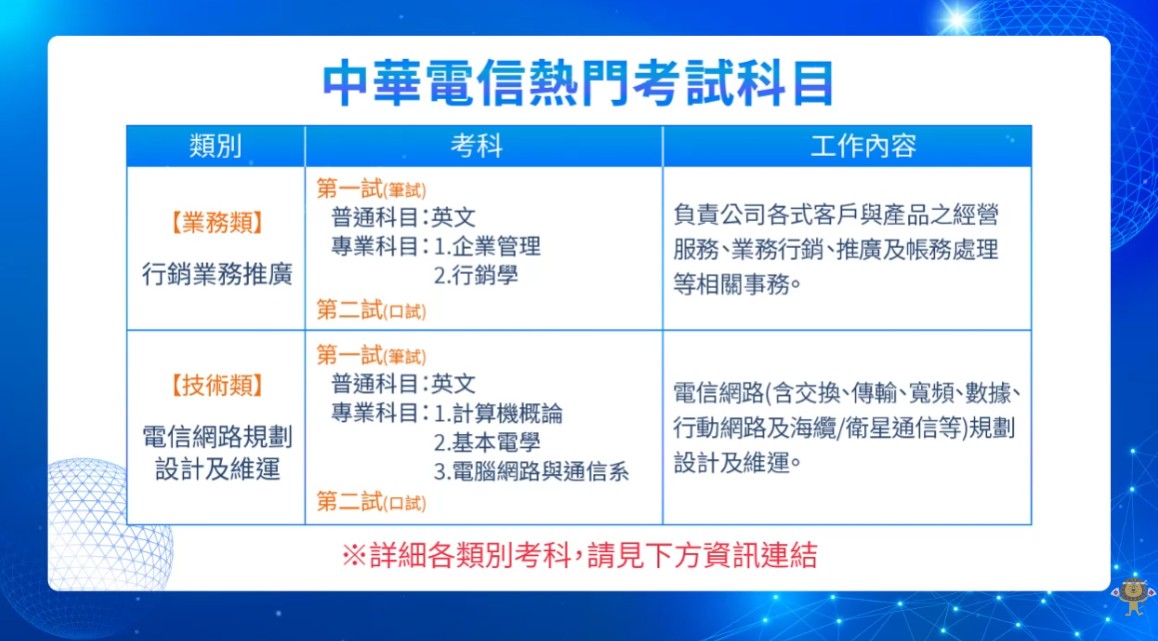 中華電信熱門考試科目

| 類別 | 考科 | 工作內容 |
|---|---|---|
| 【業務類】 行銷業務推廣 | 第一試(筆試) 普通科目：英文 專業科目：1.企業管理 2.行銷學 第二試(口試) | 負責公司各式客戶與產品之經營服務、業務行銷、推廣及帳務處理等相關事務。 |
| 【技術類】 電信網路規劃設計及維運 | 第一試(筆試) 普通科目：英文 專業科目：1.計算機概論 2.基本電學 3.電腦網路與通信系 第二試(口試) | 電信網路(含交換、傳輸、寬頻、數據、行動網路及海纜/衛星通信等)規劃設計及維運。 |

※詳細各類別考科，請見下方資訊連結